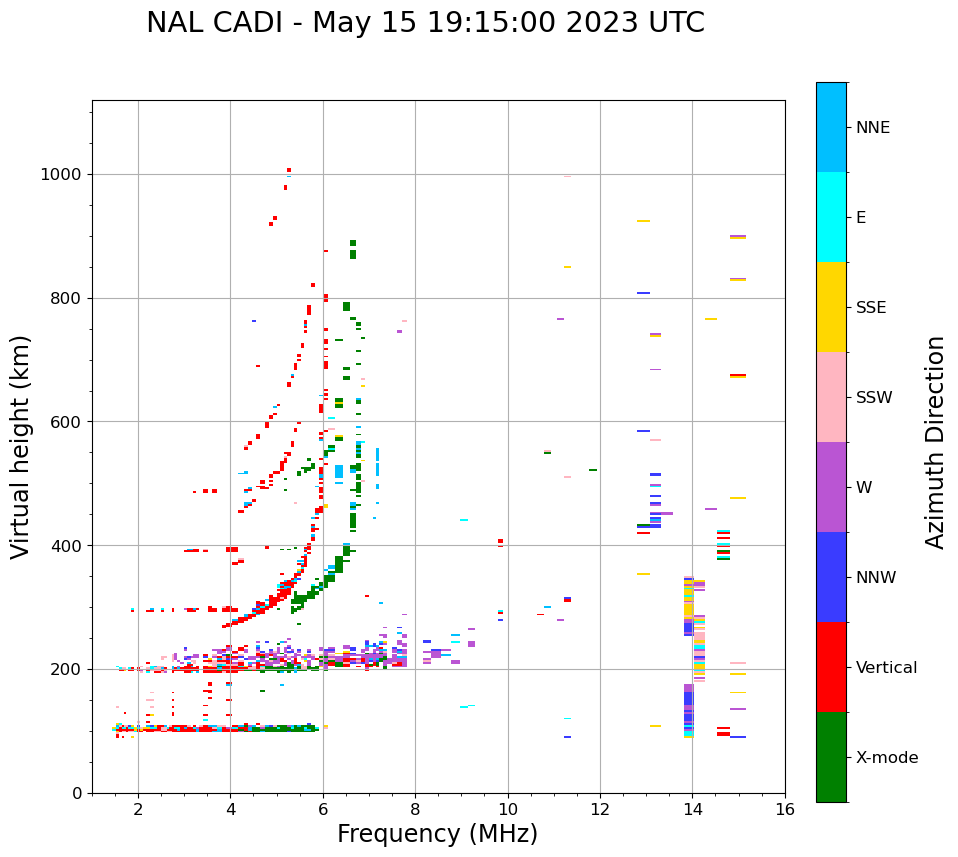 NAL CADI - May 15 19:15:00 2023 UTC

Virtual height (km)

1000
800
600
400
200
0

2
4
6
8
10
12
14
16

Frequency (MHz)

NNE
E
SSE
SSW
W
NNW
Vertical
X-mode

Azimuth Direction